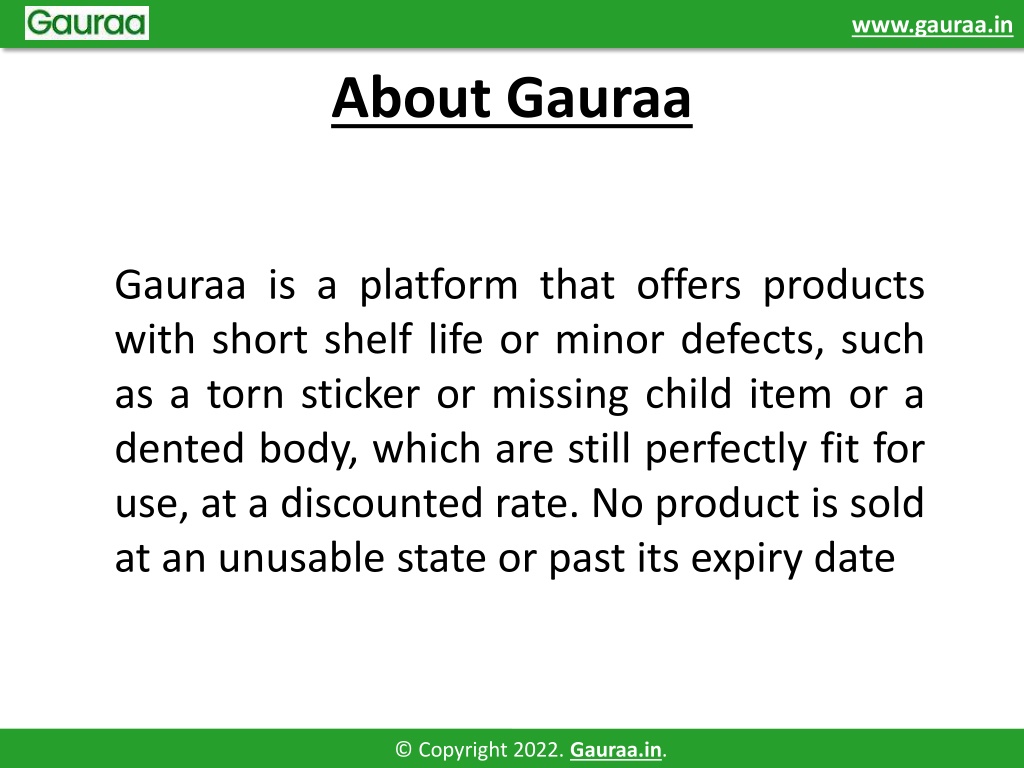 Gauraa

www.gauraa.in

About Gauraa

Gauraa is a platform that offers products with short shelf life or minor defects, such as a torn sticker or missing child item or a dented body, which are still perfectly fit for use, at a discounted rate. No product is sold at an unusable state or past its expiry date

© Copyright 2022. Gauraa.in.